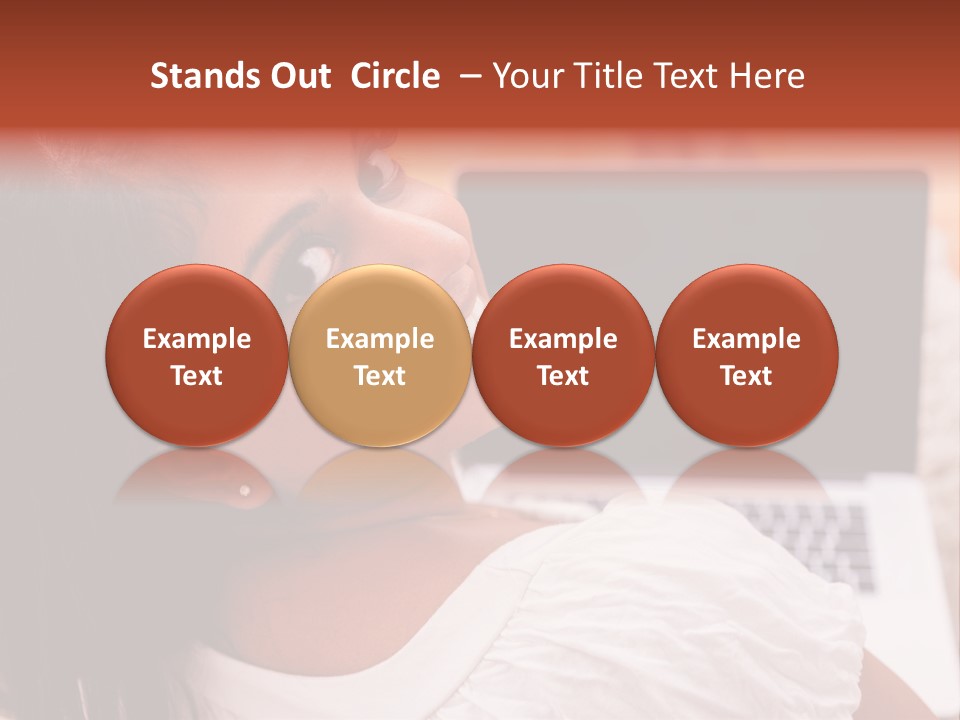 Stands Out Circle – Your Title Text Here

Example Text

Example Text

Example Text

Example Text